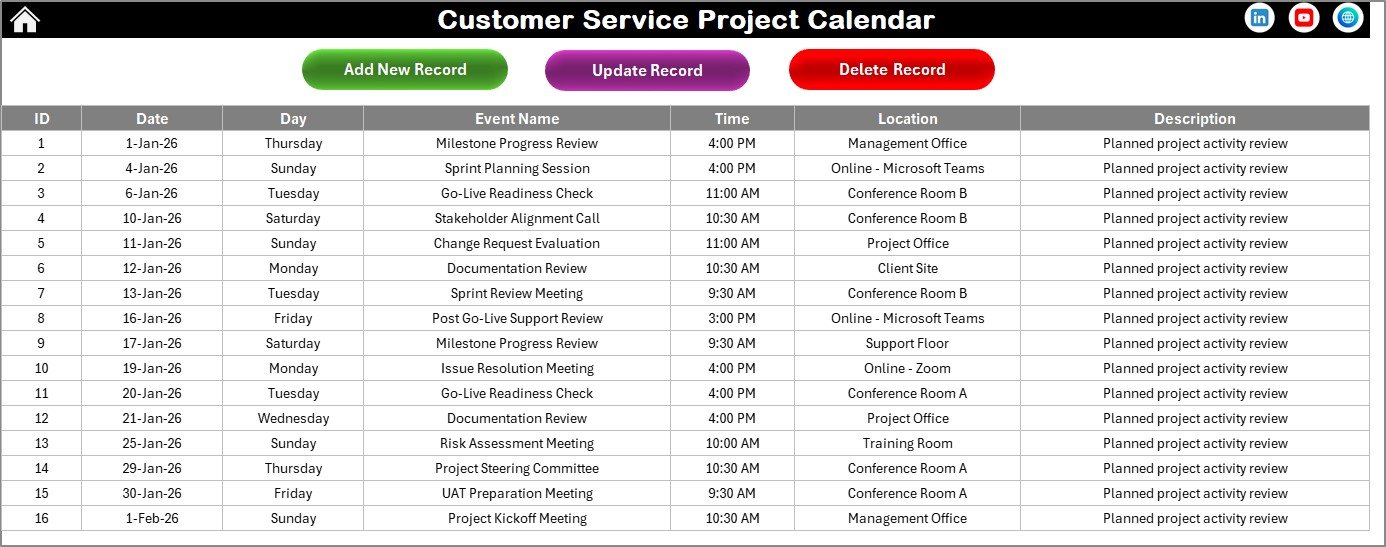 Customer Service Project Calendar

Add New Record

Update Record

Delete Record

| ID | Date | Day | Event Name | Time | Location | Description |
|---|---|---|---|---|---|---|
| 1 | 1-Jan-26 | Thursday | Milestone Progress Review | 4:00 PM | Management Office | Planned project activity review |
| 2 | 4-Jan-26 | Sunday | Sprint Planning Session | 4:00 PM | Online - Microsoft Teams | Planned project activity review |
| 3 | 6-Jan-26 | Tuesday | Go-Live Readiness Check | 11:00 AM | Conference Room B | Planned project activity review |
| 4 | 10-Jan-26 | Saturday | Stakeholder Alignment Call | 10:30 AM | Conference Room B | Planned project activity review |
| 5 | 11-Jan-26 | Sunday | Change Request Evaluation | 11:00 AM | Project Office | Planned project activity review |
| 6 | 12-Jan-26 | Monday | Documentation Review | 10:30 AM | Client Site | Planned project activity review |
| 7 | 13-Jan-26 | Tuesday | Sprint Review Meeting | 9:30 AM | Conference Room B | Planned project activity review |
| 8 | 16-Jan-26 | Friday | Post Go-Live Support Review | 3:00 PM | Online - Microsoft Teams | Planned project activity review |
| 9 | 17-Jan-26 | Saturday | Milestone Progress Review | 9:30 AM | Support Floor | Planned project activity review |
| 10 | 19-Jan-26 | Monday | Issue Resolution Meeting | 4:00 PM | Online - Zoom | Planned project activity review |
| 11 | 20-Jan-26 | Tuesday | Go-Live Readiness Check | 4:00 PM | Conference Room A | Planned project activity review |
| 12 | 21-Jan-26 | Wednesday | Documentation Review | 4:00 PM | Project Office | Planned project activity review |
| 13 | 25-Jan-26 | Sunday | Risk Assessment Meeting | 10:00 AM | Training Room | Planned project activity review |
| 14 | 29-Jan-26 | Thursday | Project Steering Committee | 10:30 AM | Conference Room A | Planned project activity review |
| 15 | 30-Jan-26 | Friday | UAT Preparation Meeting | 9:30 AM | Conference Room A | Planned project activity review |
| 16 | 1-Feb-26 | Sunday | Project Kickoff Meeting | 10:30 AM | Management Office | Planned project activity review |